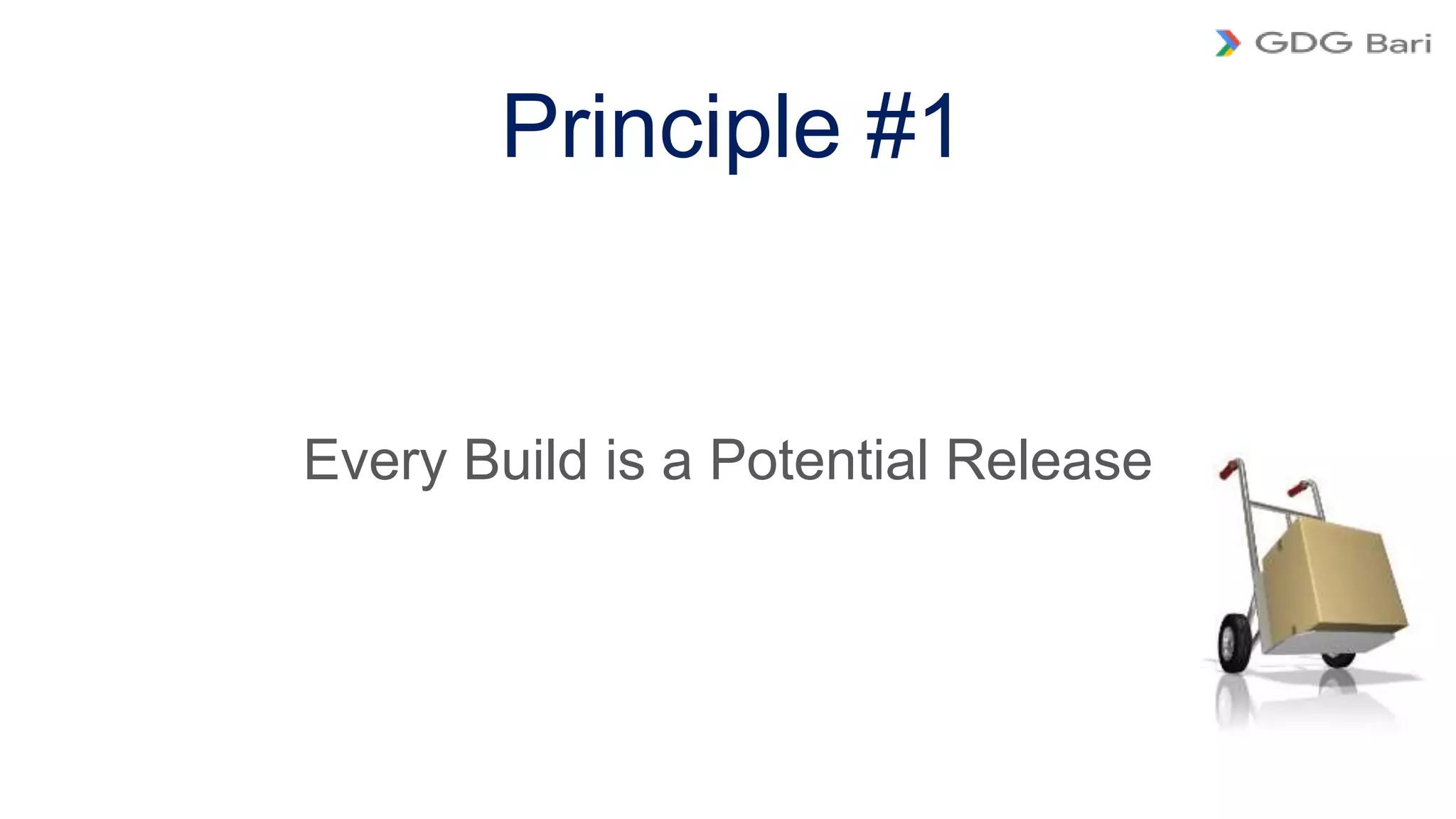 GDG Bari

Principle #1

Every Build is a Potential Release